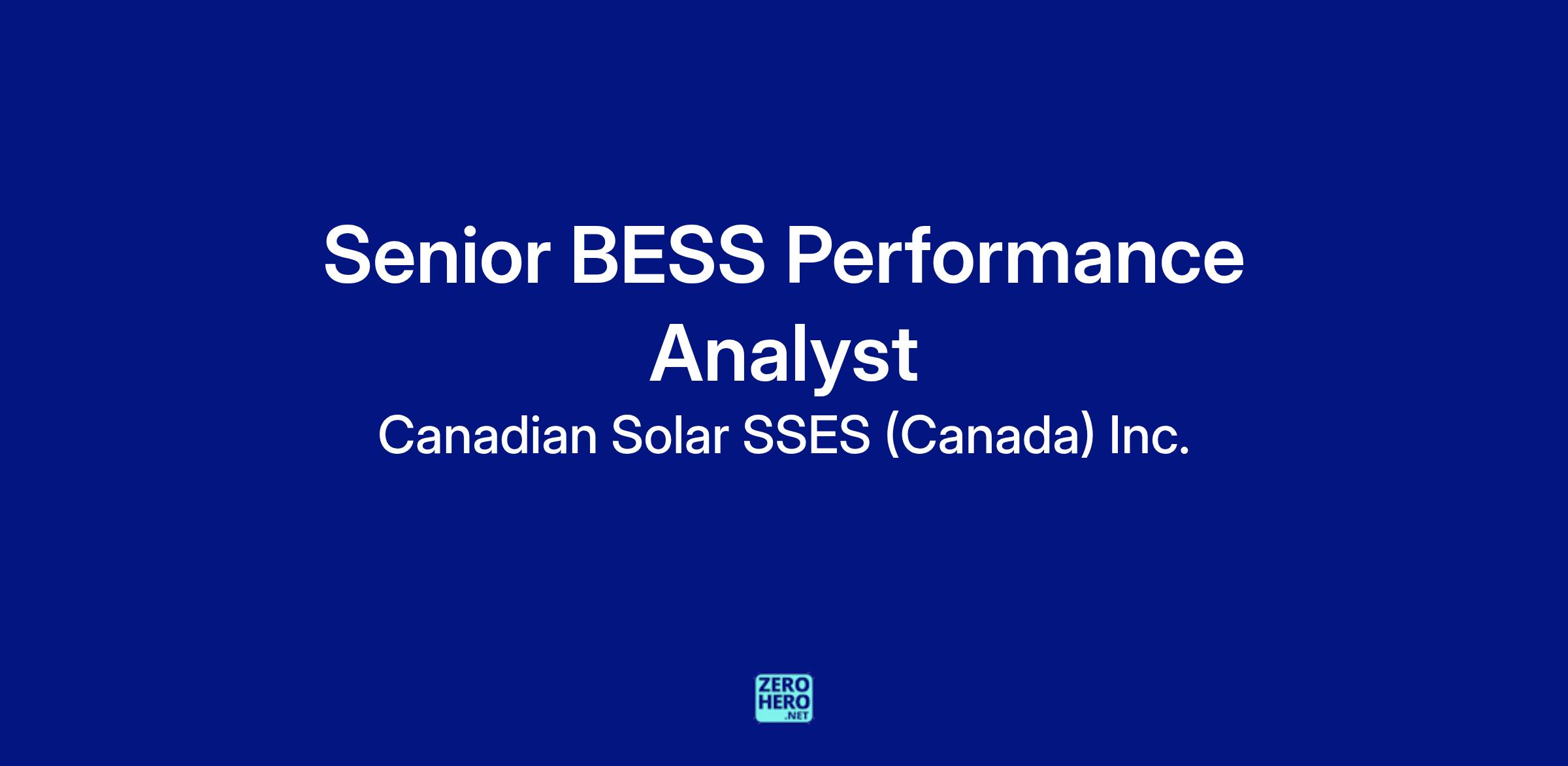 Senior BESS Performance Analyst

Canadian Solar SSES (Canada) Inc.

ZERO
HERO
.NET